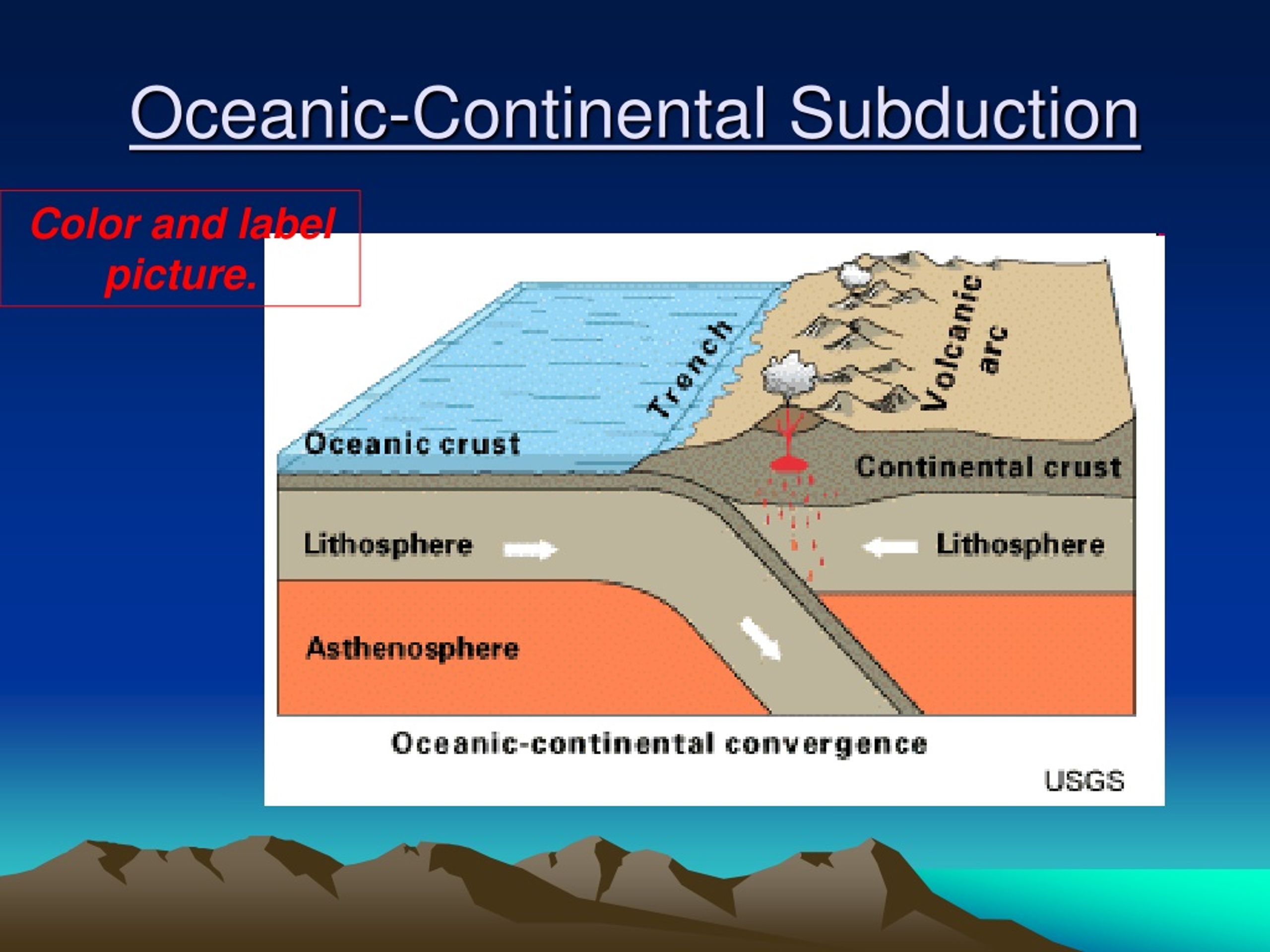 Oceanic-Continental Subduction

Color and label picture.

Trench

Volcanic arc

Oceanic crust

Continental crust

Lithosphere

Lithosphere

Asthenosphere

Oceanic-continental convergence

USGS